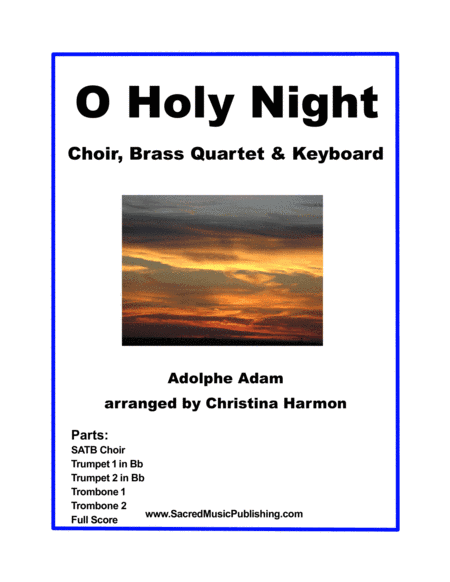 O Holy Night

Choir, Brass Quartet & Keyboard

Adolphe Adam
arranged by Christina Harmon

Parts:
SATB Choir
Trumpet 1 in Bb
Trumpet 2 in Bb
Trombone 1
Trombone 2
Full Score

www.SacredMusicPublishing.com